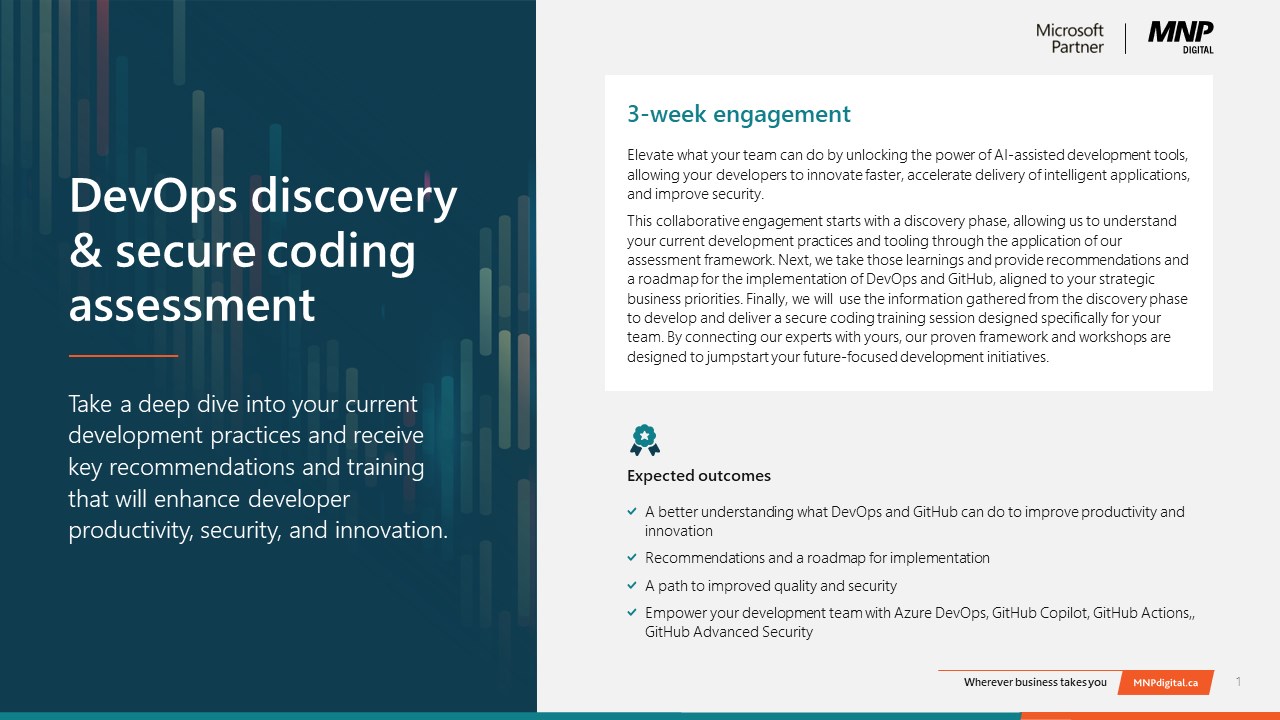 DevOps discovery & secure coding assessment

Take a deep dive into your current development practices and receive key recommendations and training that will enhance developer productivity, security, and innovation.

Microsoft Partner

MNP DIGITAL

3-week engagement

Elevate what your team can do by unlocking the power of AI-assisted development tools, allowing your developers to innovate faster, accelerate delivery of intelligent applications, and improve security.

This collaborative engagement starts with a discovery phase, allowing us to understand your current development practices and tooling through the application of our assessment framework. Next, we take those learnings and provide recommendations and a roadmap for the implementation of DevOps and GitHub, aligned to your strategic business priorities. Finally, we will use the information gathered from the discovery phase to develop and deliver a secure coding training session designed specifically for your team. By connecting our experts with yours, our proven framework and workshops are designed to jumpstart your future-focused development initiatives.

Expected outcomes

A better understanding what DevOps and GitHub can do to improve productivity and innovation

Recommendations and a roadmap for implementation

A path to improved quality and security

Empower your development team with Azure DevOps, GitHub Copilot, GitHub Actions,, GitHub Advanced Security

Wherever business takes you MNPdigital.ca

1